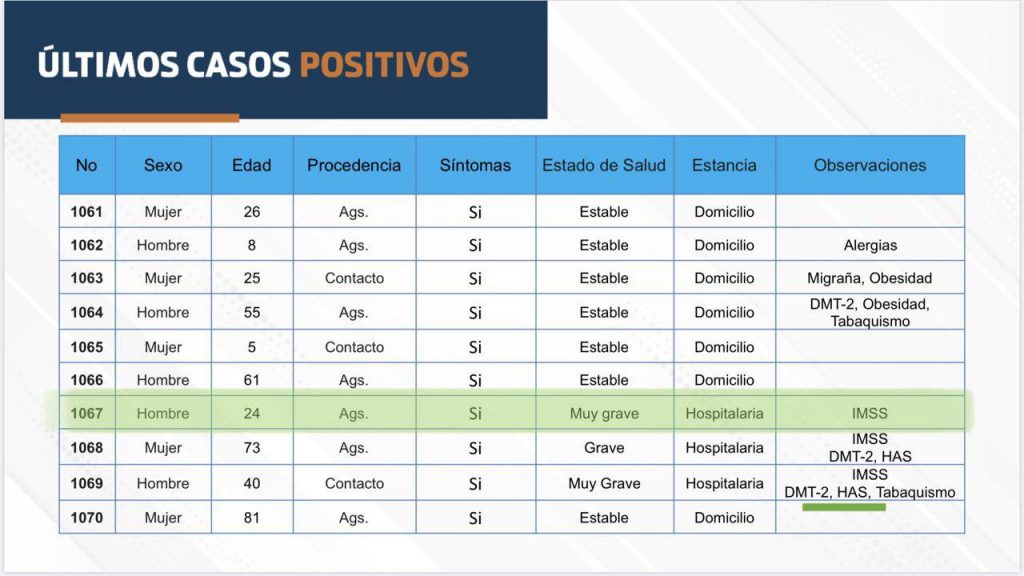 ÚLTIMOS CASOS POSITIVOS

| No | Sexo | Edad | Procedencia | Síntomas | Estado de Salud | Estancia | Observaciones |
|---|---|---|---|---|---|---|---|
| 1061 | Mujer | 26 | Ags. | Si | Estable | Domicilio | |
| 1062 | Hombre | 8 | Ags. | Si | Estable | Domicilio | Alergias |
| 1063 | Mujer | 25 | Contacto | Si | Estable | Domicilio | Migraña, Obesidad |
| 1064 | Hombre | 55 | Ags. | Si | Estable | Domicilio | DMT-2, Obesidad, Tabaquismo |
| 1065 | Mujer | 5 | Contacto | Si | Estable | Domicilio | |
| 1066 | Hombre | 61 | Ags. | Si | Estable | Domicilio | |
| 1067 | Hombre | 24 | Ags. | Si | Muy grave | Hospitalaria | IMSS |
| 1068 | Mujer | 73 | Ags. | Si | Grave | Hospitalaria | IMSS DMT-2, HAS |
| 1069 | Hombre | 40 | Contacto | Si | Muy Grave | Hospitalaria | IMSS DMT-2, HAS, Tabaquismo |
| 1070 | Mujer | 81 | Ags. | Si | Estable | Domicilio | |